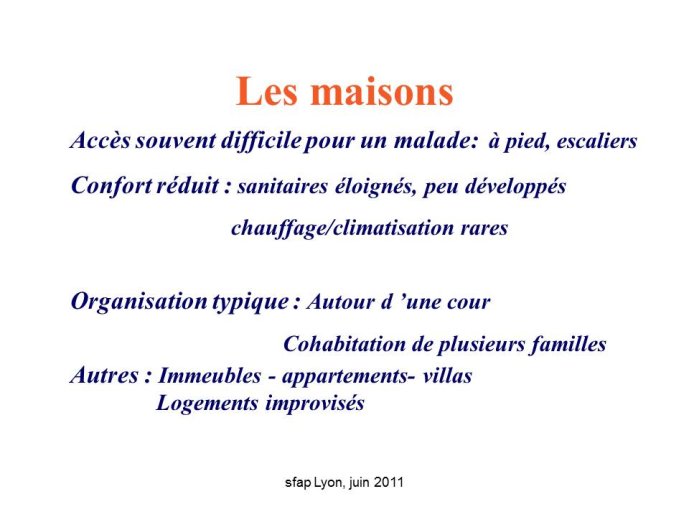 Les maisons

Accès souvent difficile pour un malade: à pied, escaliers

Confort réduit : sanitaires éloignés, peu développés

chauffage/climatisation rares

Organisation typique : Autour d 'une cour

Cohabitation de plusieurs familles

Autres : Immeubles - appartements- villas

Logements improvisés

sfap Lyon, juin 2011